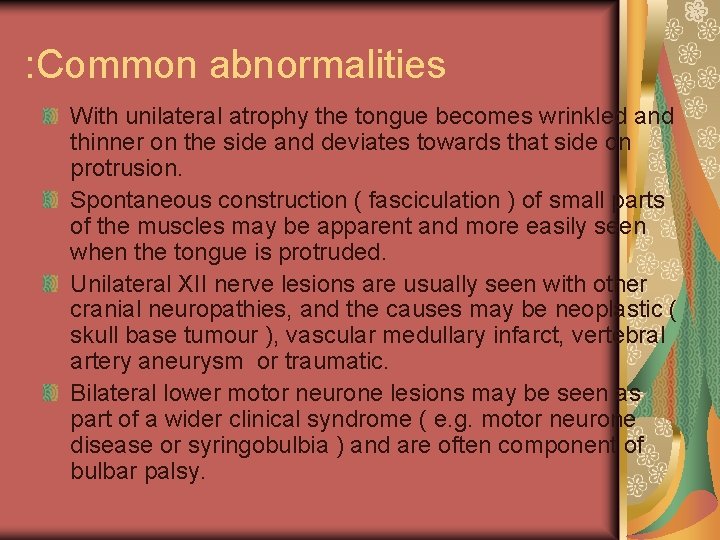 :Common abnormalities

With unilateral atrophy the tongue becomes wrinkled and thinner on the side and deviates towards that side on protrusion.

Spontaneous construction ( fasciculation ) of small parts of the muscles may be apparent and more easily seen when the tongue is protruded.

Unilateral XII nerve lesions are usually seen with other cranial neuropathies, and the causes may be neoplastic ( skull base tumour ), vascular medullary infarct, vertebral artery aneurysm or traumatic.

Bilateral lower motor neurone lesions may be seen as part of a wider clinical syndrome ( e.g. motor neurone disease or syringobulbia ) and are often component of bulbar palsy.